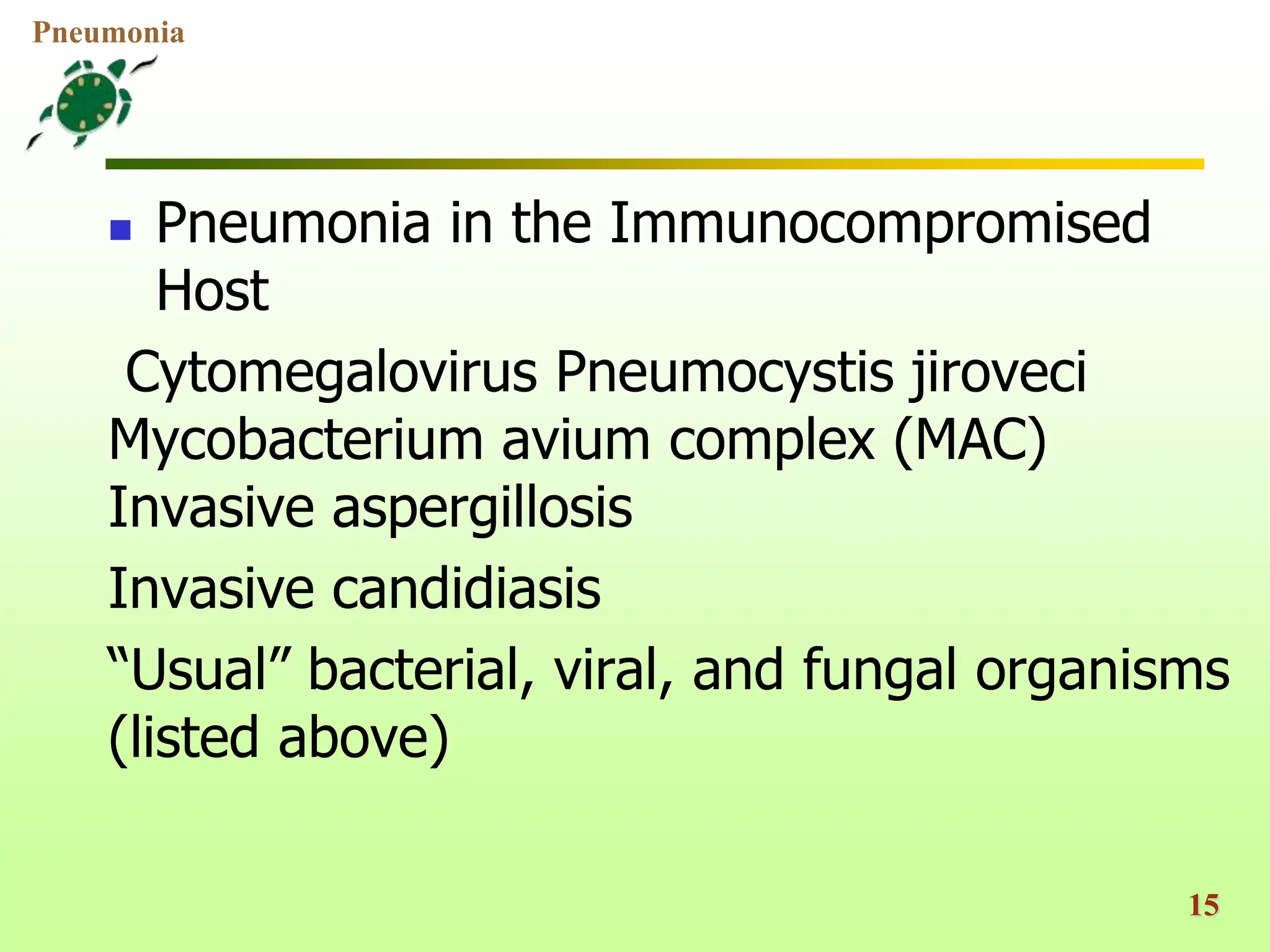 Pneumonia

Pneumonia in the Immunocompromised Host

Cytomegalovirus Pneumocystis jiroveci Mycobacterium avium complex (MAC) Invasive aspergillosis

Invasive candidiasis

“Usual” bacterial, viral, and fungal organisms (listed above)

15